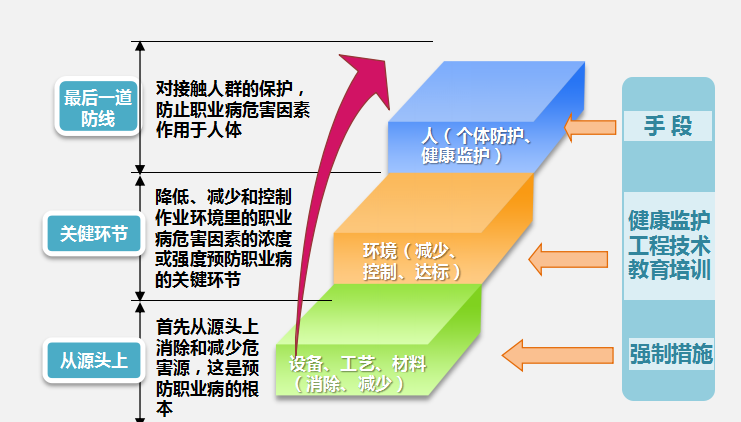 最后一道防线

对接触人群的保护，防止职业病危害因素作用于人体

关键环节

降低、减少和控制作业环境里的职业病危害因素的浓度或强度预防职业病的关键环节

从源头上

首先从源头上消除和减少危害源，这是预防职业病的根本

人（个体防护、健康监护）

环境（减少、控制、达标）

设备、工艺、材料（消除、减少）

手段

健康监护
工程技术
教育培训

强制措施